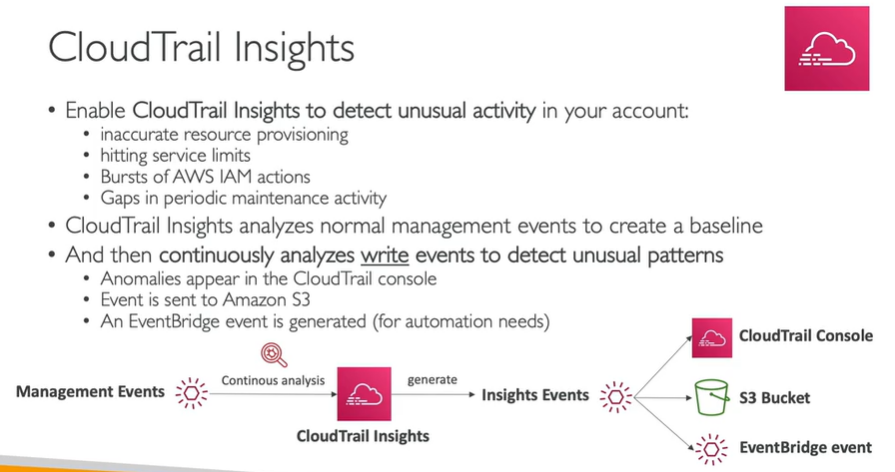 CloudTrail Insights

• Enable CloudTrail Insights to detect unusual activity in your account:
  • inaccurate resource provisioning
  • hitting service limits
  • Bursts of AWS IAM actions
  • Gaps in periodic maintenance activity
• CloudTrail Insights analyzes normal management events to create a baseline
• And then continuously analyzes write events to detect unusual patterns
  • Anomalies appear in the CloudTrail console
  • Event is sent to Amazon S3
  • An EventBridge event is generated (for automation needs)

Management Events
Continous analysis
CloudTrail Insights
generate
Insights Events
CloudTrail Console
S3 Bucket
EventBridge event